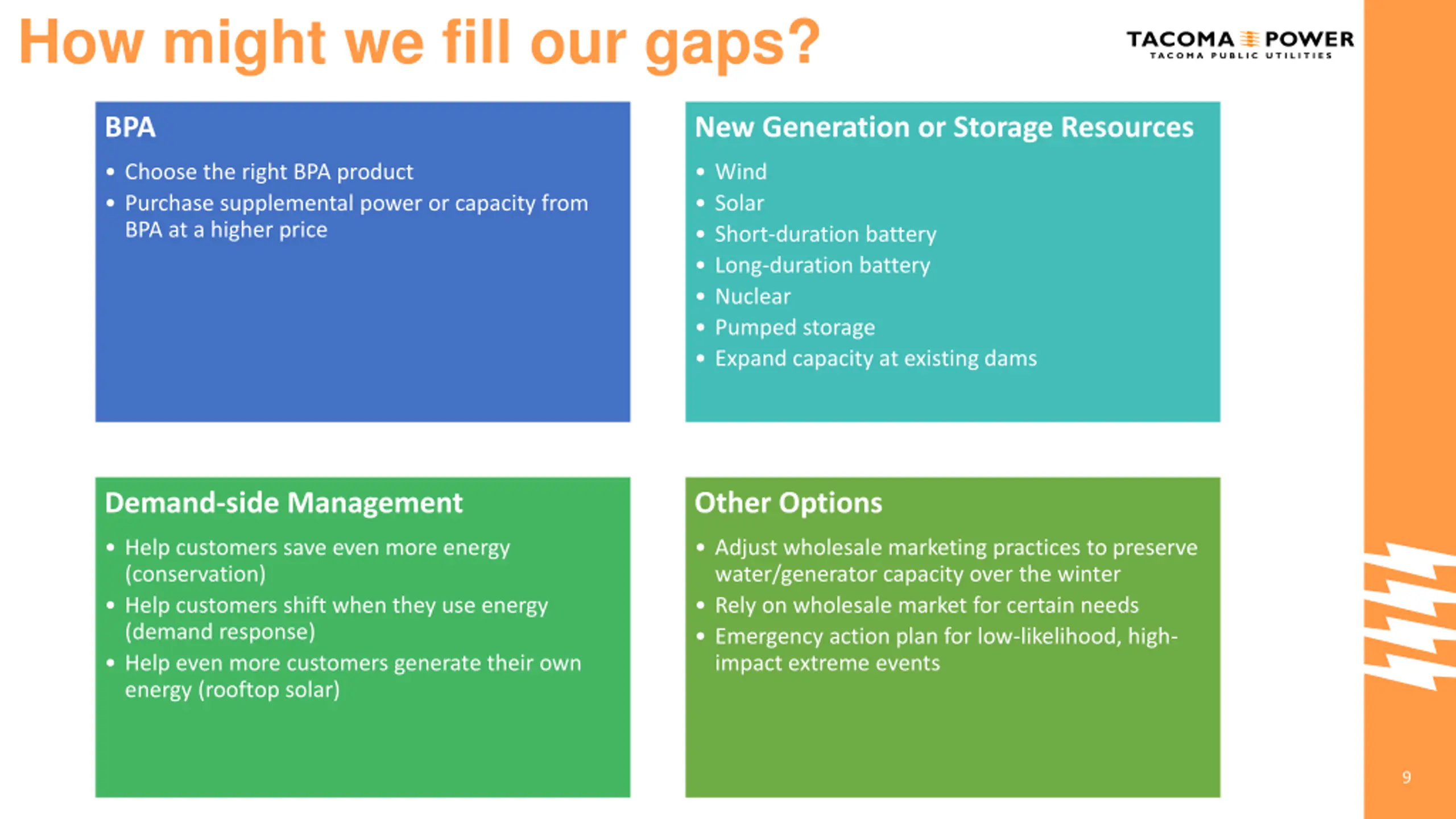 How might we fill our gaps?

TACOMA POWER
TACOMA PUBLIC UTILITIES

BPA
• Choose the right BPA product
• Purchase supplemental power or capacity from BPA at a higher price

New Generation or Storage Resources
• Wind
• Solar
• Short-duration battery
• Long-duration battery
• Nuclear
• Pumped storage
• Expand capacity at existing dams

Demand-side Management
• Help customers save even more energy (conservation)
• Help customers shift when they use energy (demand response)
• Help even more customers generate their own energy (rooftop solar)

Other Options
• Adjust wholesale marketing practices to preserve water/generator capacity over the winter
• Rely on wholesale market for certain needs
• Emergency action plan for low-likelihood, high-impact extreme events

9